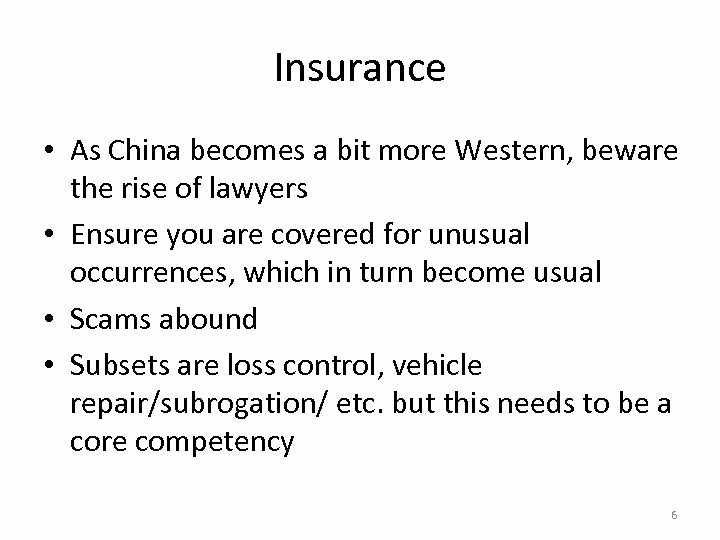 Insurance

• As China becomes a bit more Western, beware the rise of lawyers
• Ensure you are covered for unusual occurrences, which in turn become usual
• Scams abound
• Subsets are loss control, vehicle repair/subrogation/ etc. but this needs to be a core competency

6